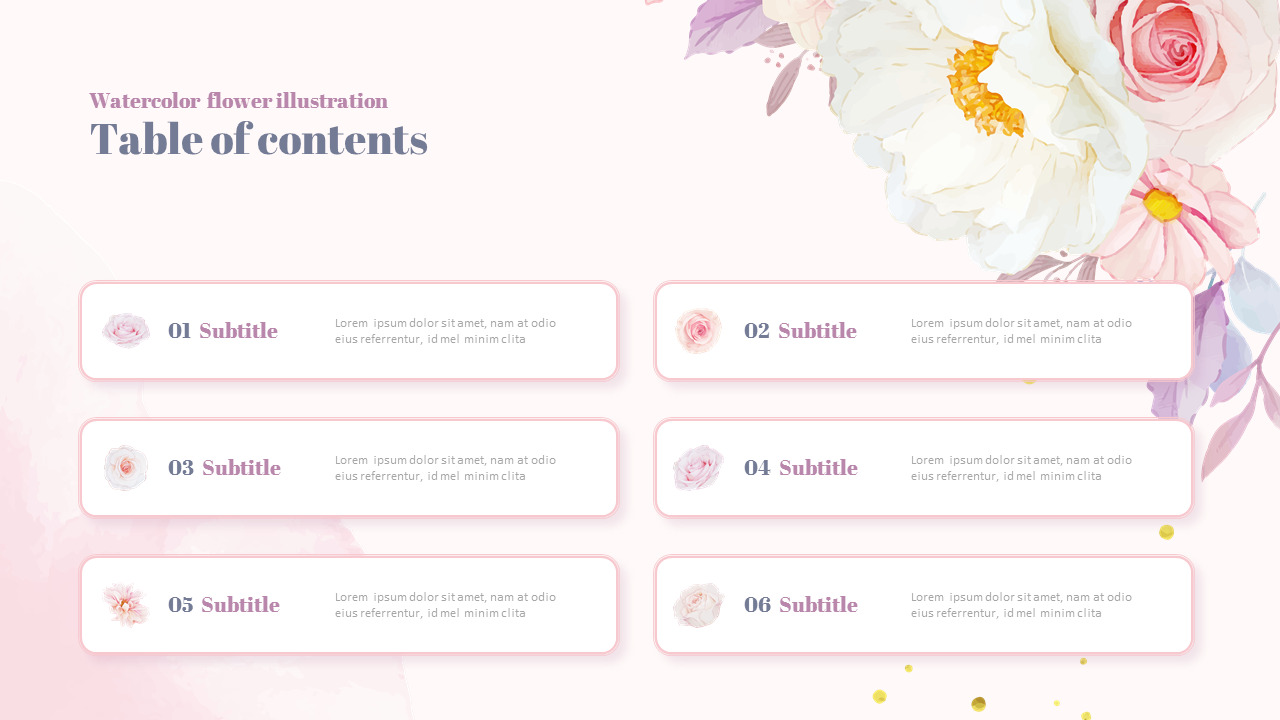 Watercolor flower illustration
Table of contents

01 Subtitle
Lorem ipsum dolor sit amet, nam at odio eius referrentur, id mel minim clita

02 Subtitle
Lorem ipsum dolor sit amet, nam at odio eius referrentur, id mel minim clita

03 Subtitle
Lorem ipsum dolor sit amet, nam at odio eius referrentur, id mel minim clita

04 Subtitle
Lorem ipsum dolor sit amet, nam at odio eius referrentur, id mel minim clita

05 Subtitle
Lorem ipsum dolor sit amet, nam at odio eius referrentur, id mel minim clita

06 Subtitle
Lorem ipsum dolor sit amet, nam at odio eius referrentur, id mel minim clita